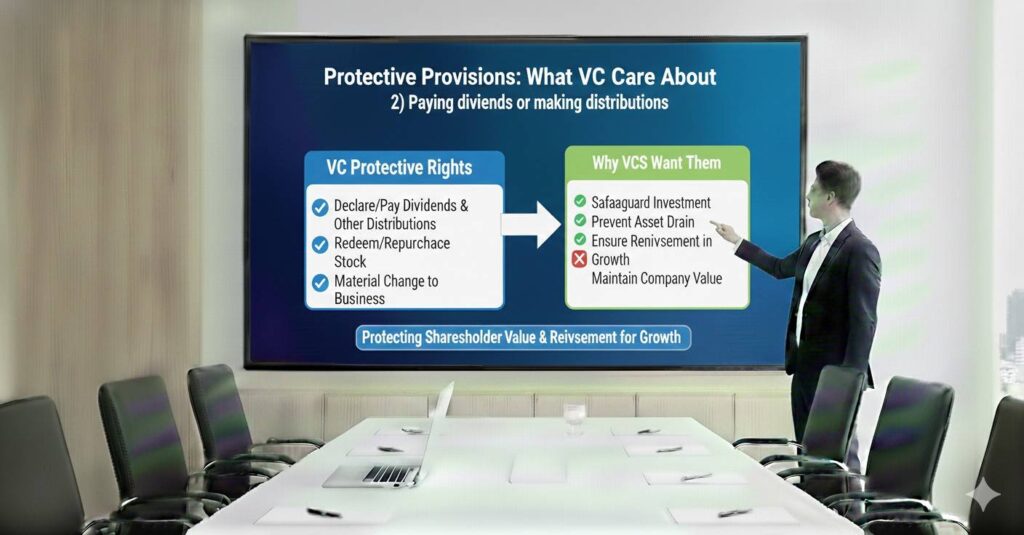 Protective Provisions: What VC Care About
2) Paying diviends or making distributions

VC Protective Rights
Declare/Pay Dividends & Other Distributions
Redeem/Repurchace Stock
Material Change to Business

Why VCS Want Them
Safaaguard Investment
Prevent Asset Drain
Ensure Renivsement in Growth
Maintain Company Value

Protecting Sharesholder Value & Reivsement for Growth